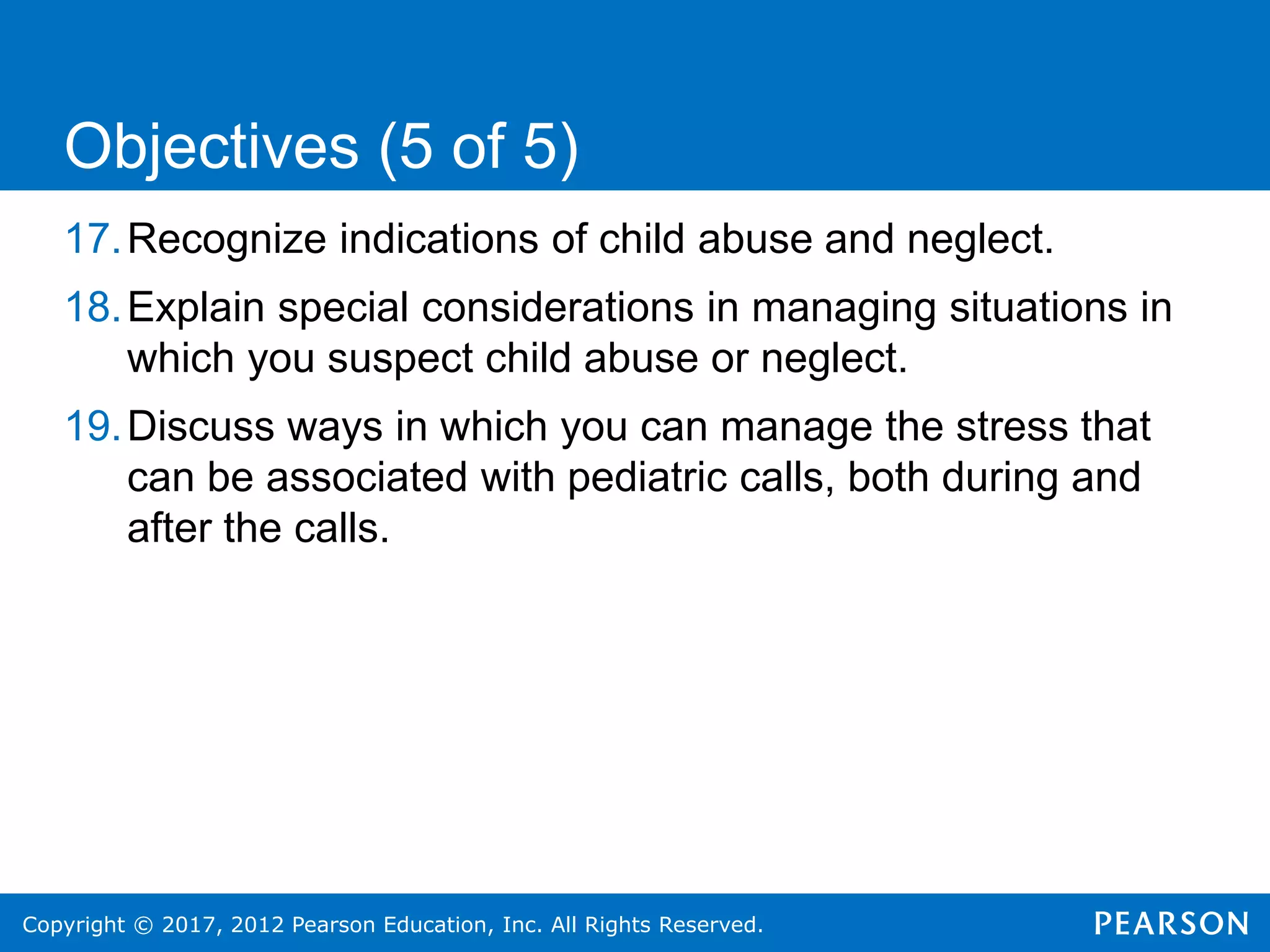 Objectives (5 of 5)

17. Recognize indications of child abuse and neglect.

18. Explain special considerations in managing situations in which you suspect child abuse or neglect.

19. Discuss ways in which you can manage the stress that can be associated with pediatric calls, both during and after the calls.

Copyright © 2017, 2012 Pearson Education, Inc. All Rights Reserved.

PEARSON